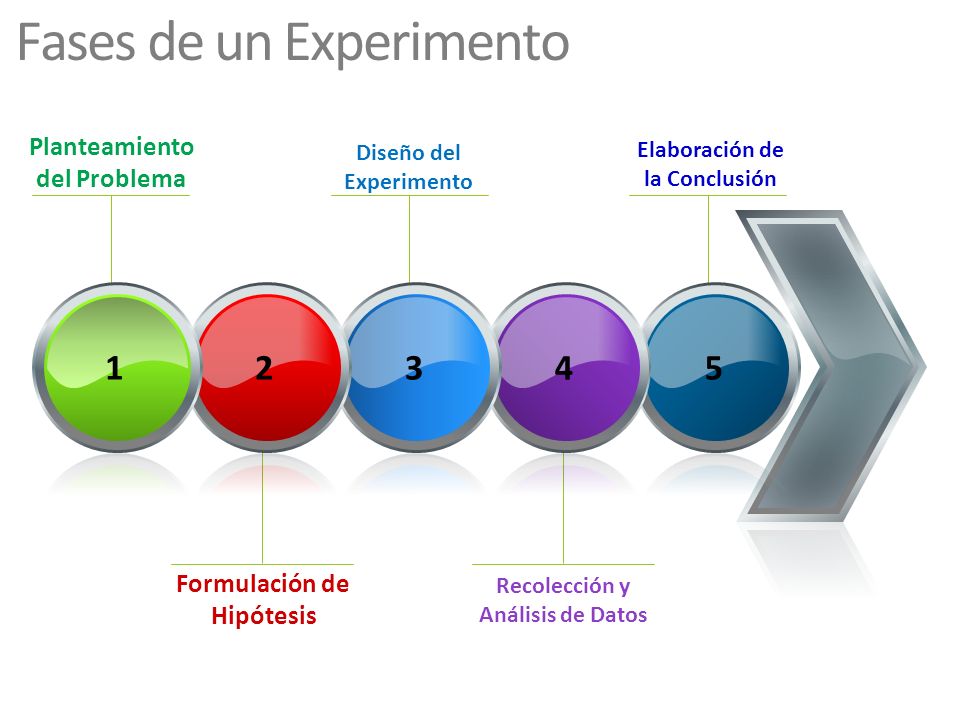 Fases de un Experimento

Planteamiento del Problema

Diseño del Experimento

Elaboración de la Conclusión

1

2

3

4

5

Formulación de Hipótesis

Recolección y Análisis de Datos